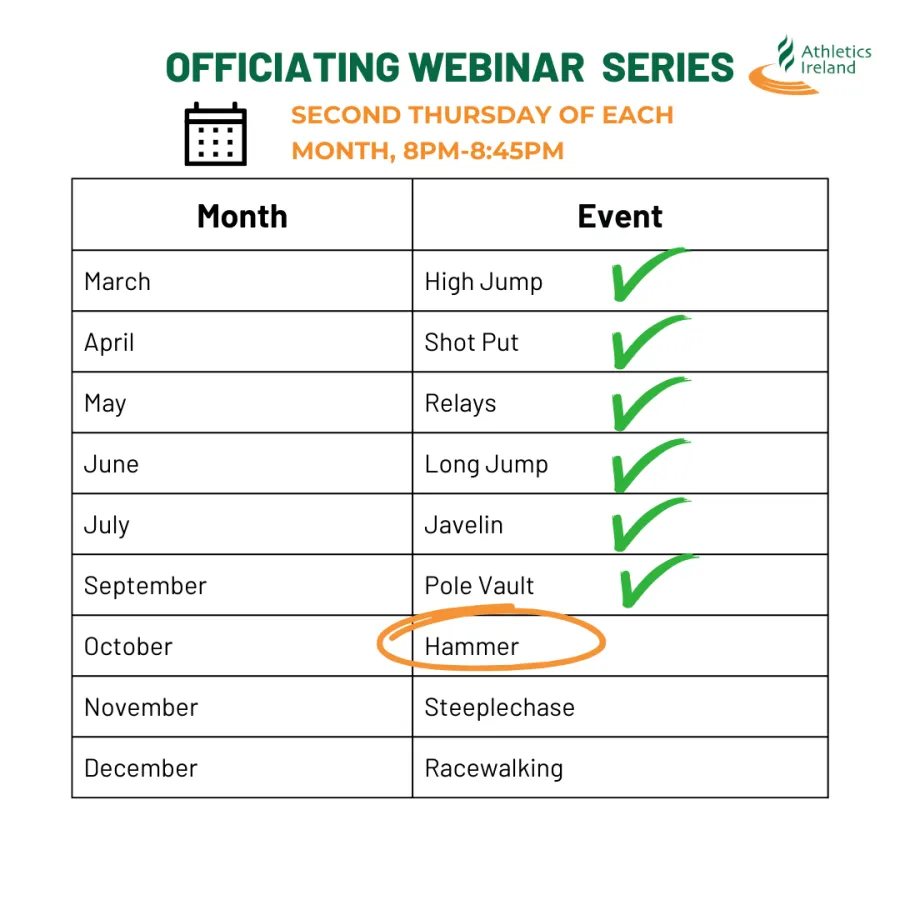 OFFICIATING WEBINAR SERIES

Athletics Ireland

SECOND THURSDAY OF EACH MONTH, 8PM-8:45PM

| Month | Event |
|---|---|
| March | High Jump |
| April | Shot Put |
| May | Relays |
| June | Long Jump |
| July | Javelin |
| September | Pole Vault |
| October | Hammer |
| November | Steeplechase |
| December | Racewalking |